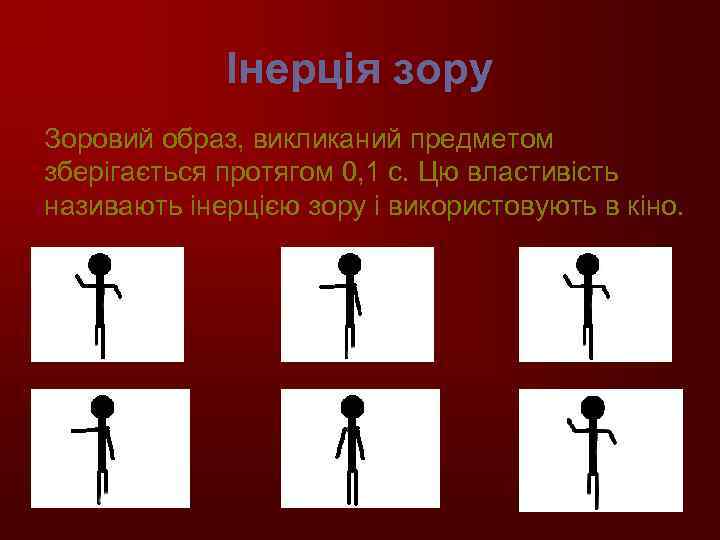 Інерція зору

Зоровий образ, викликаний предметом зберігається протягом 0,1 с. Цю властивість називають інерцією зору і використовують в кіно.